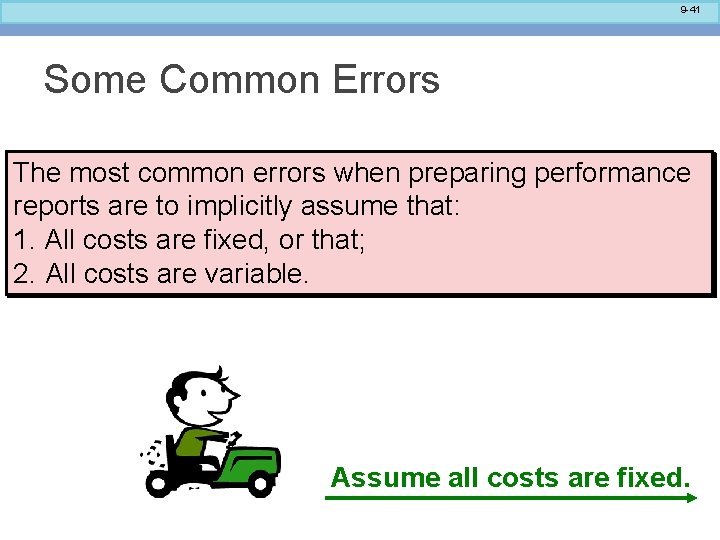 9-41

Some Common Errors

The most common errors when preparing performance reports are to implicitly assume that:
1. All costs are fixed, or that;
2. All costs are variable.

Assume all costs are fixed.